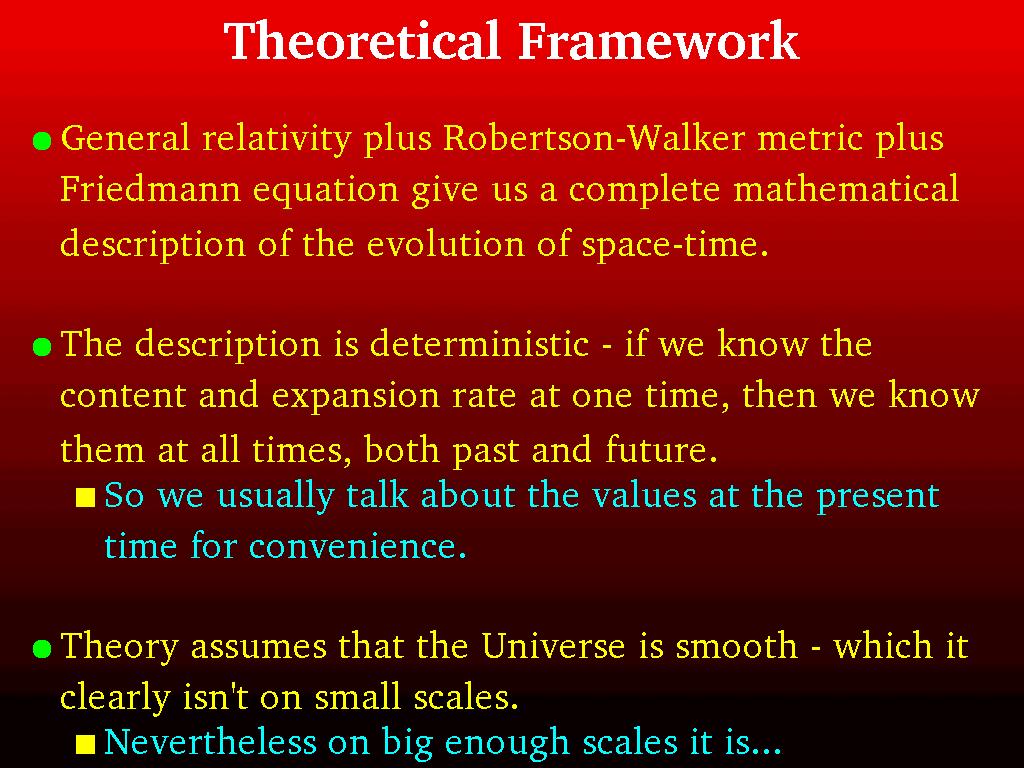 Theoretical Framework

General relativity plus Robertson-Walker metric plus Friedmann equation give us a complete mathematical description of the evolution of space-time.

The description is deterministic - if we know the content and expansion rate at one time, then we know them at all times, both past and future.

So we usually talk about the values at the present time for convenience.

Theory assumes that the Universe is smooth - which it clearly isn't on small scales.

Nevertheless on big enough scales it is...